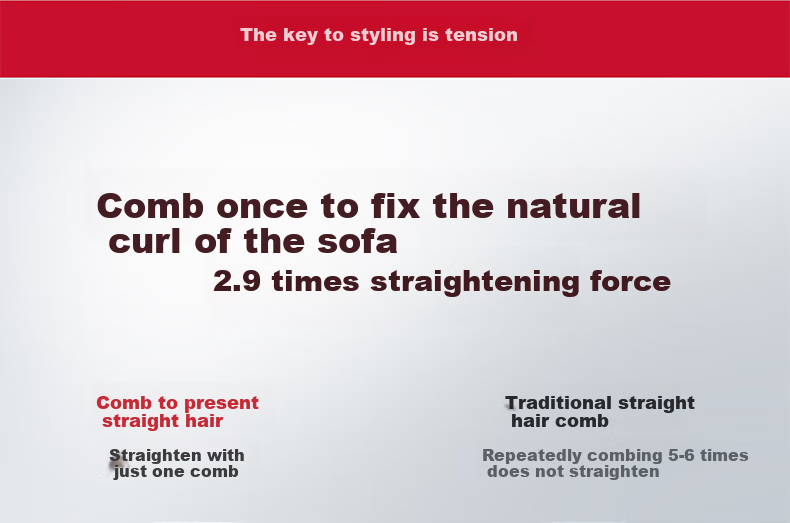 The key to styling is tension

Comb once to fix the natural curl of the sofa

2.9 times straightening force

Comb to present straight hair

Straighten with just one comb

Traditional straight hair comb

Repeatedly combing 5-6 times does not straighten